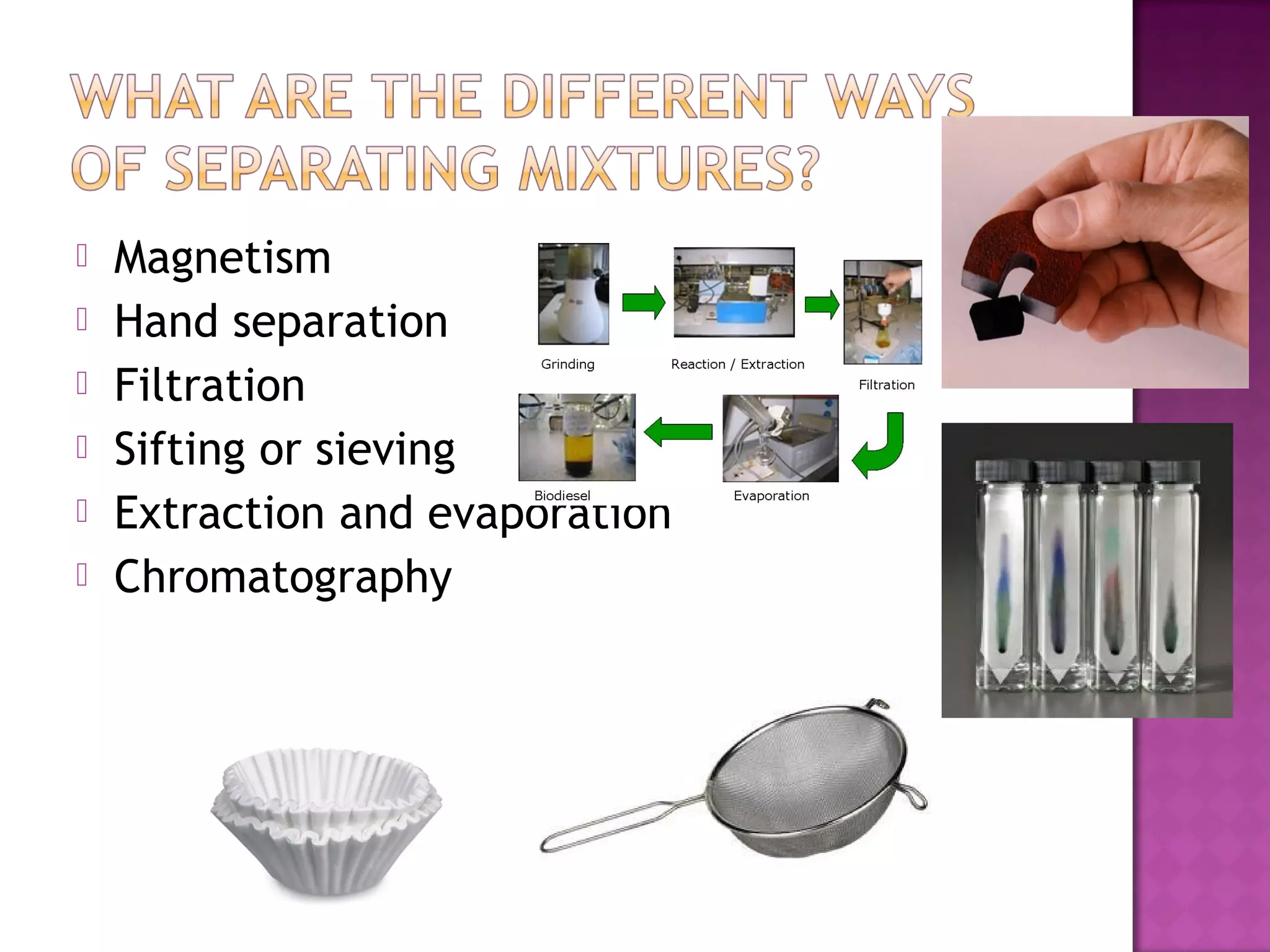 WHAT ARE THE DIFFERENT WAYS OF SEPARATING MIXTURES?

Magnetism
Hand separation
Filtration
Sifting or sieving
Extraction and evaporation
Chromatography

Grinding
Reaction / Extraction
Filtration
Evaporation
Biodiesel